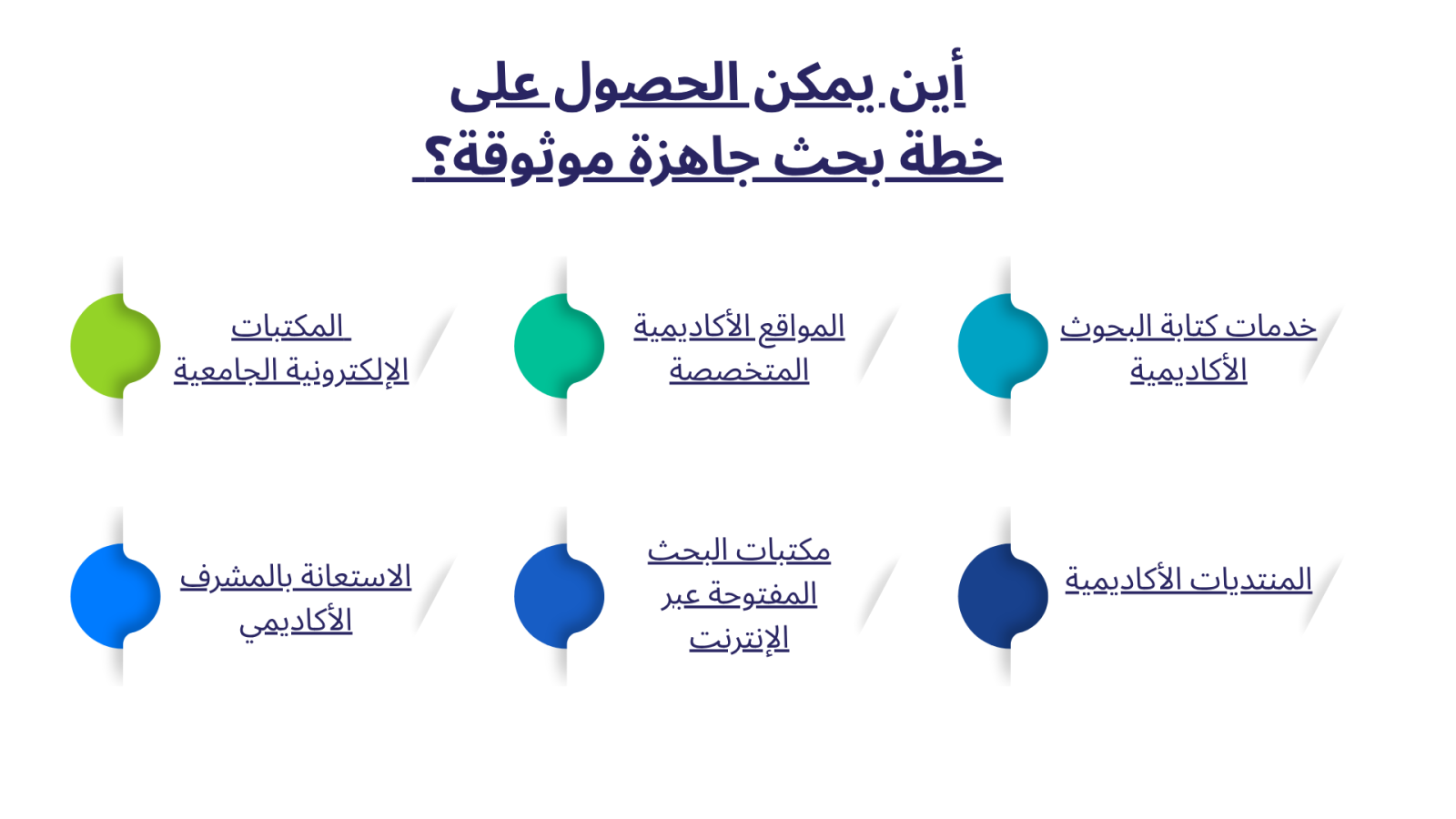 أين يمكن الحصول على خطة بحث جاهزة موثوقة؟

خدمات كتابة البحوث الأكاديمية

المواقع الأكاديمية المتخصصة

المكتبات الإلكترونية الجامعية

المنتديات الأكاديمية

مكتبات البحث المفتوحة عبر الإنترنت

الاستعانة بالمشرف الأكاديمي